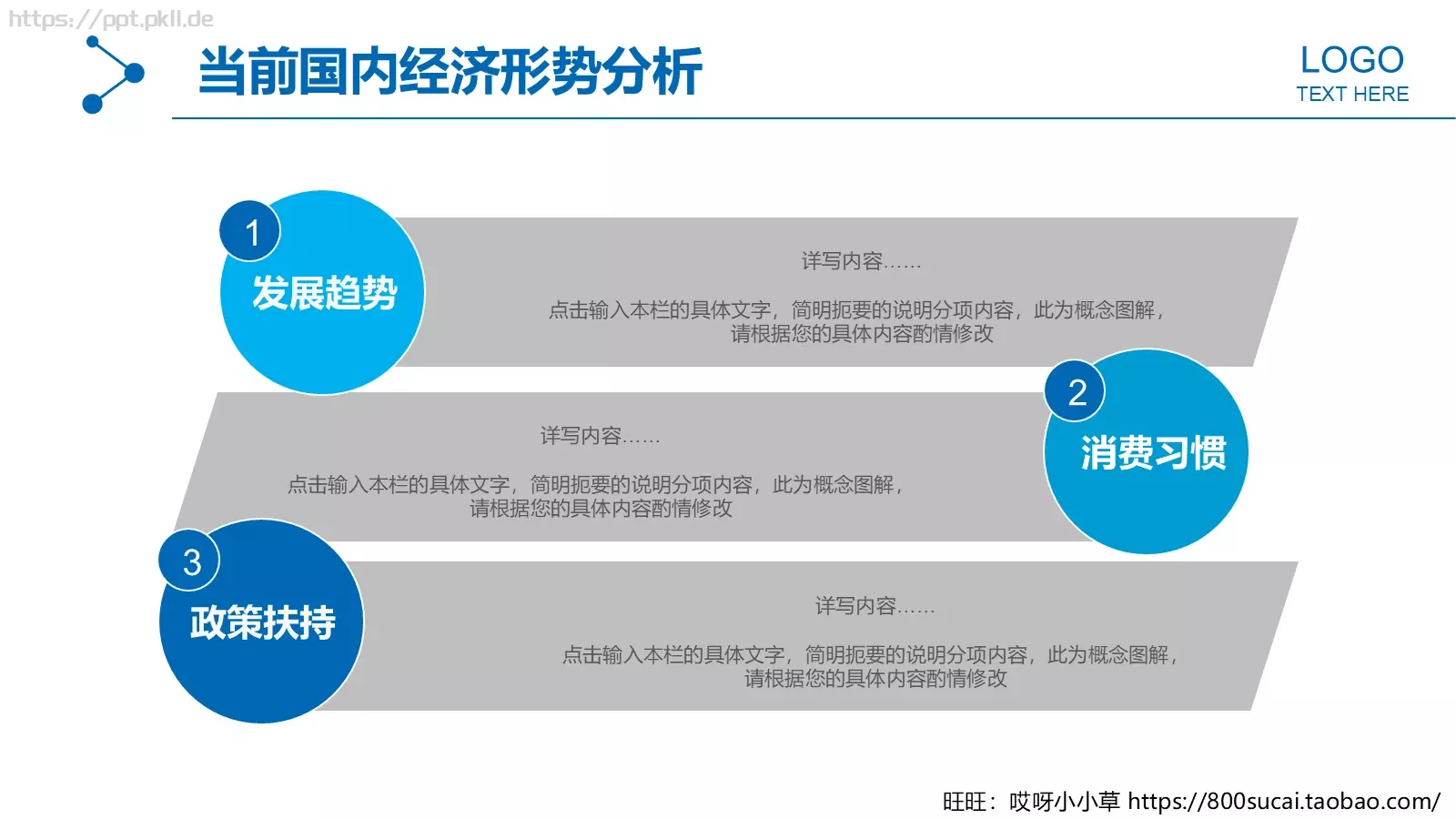 https://ppt.pkll.de

当前国内经济形势分析

LOGO
TEXT HERE

1
发展趋势

详写内容……

点击输入本栏的具体文字，简明扼要的说明分项内容，此为概念图解，请根据您的具体内容酌情修改

2
消费习惯

详写内容……

点击输入本栏的具体文字，简明扼要的说明分项内容，此为概念图解，请根据您的具体内容酌情修改

3
政策扶持

详写内容……

点击输入本栏的具体文字，简明扼要的说明分项内容，此为概念图解，请根据您的具体内容酌情修改

旺旺：哎呀小小草 https://800sucai.taobao.com/